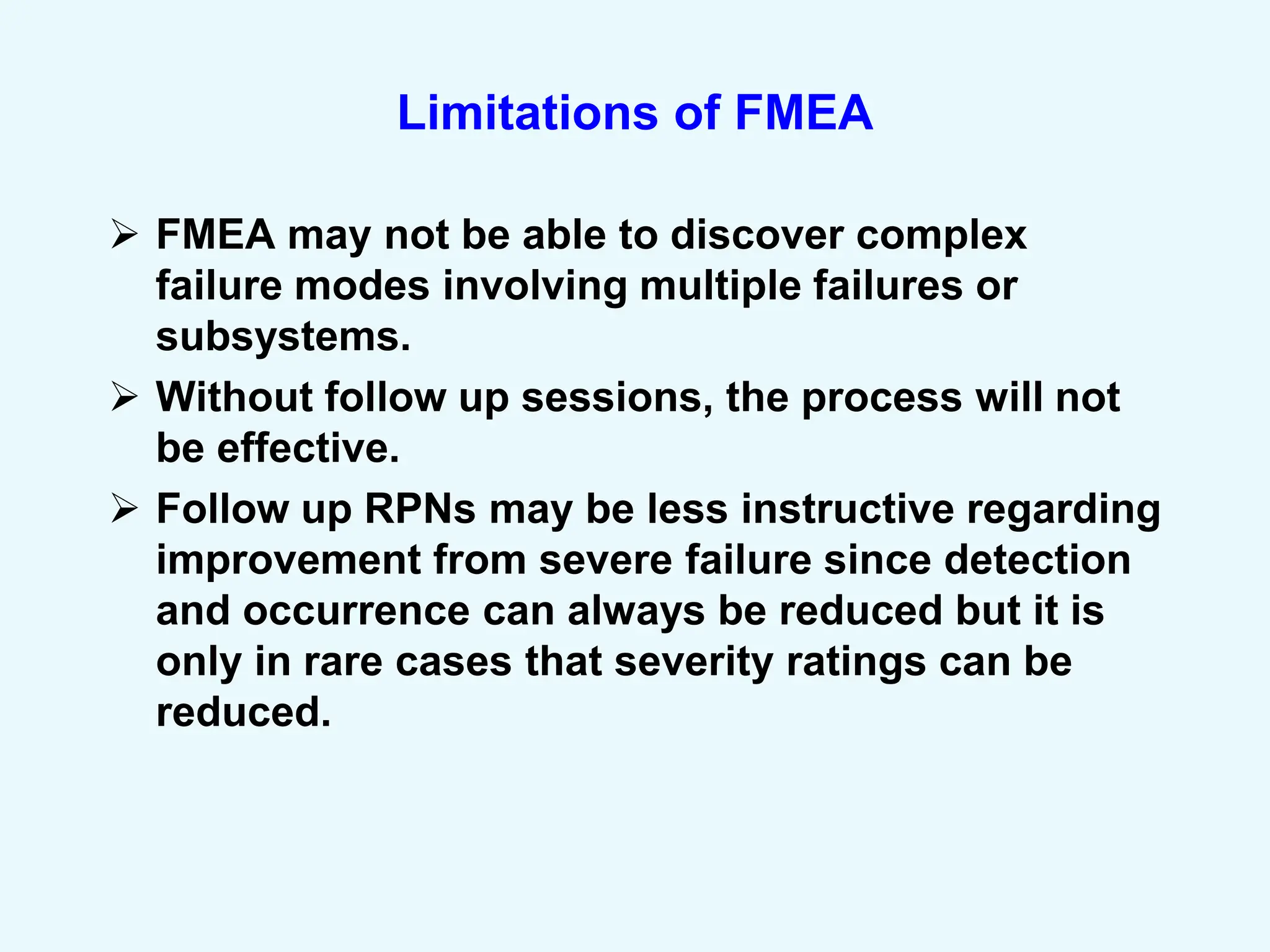 Limitations of FMEA

➢ FMEA may not be able to discover complex failure modes involving multiple failures or subsystems.

➢ Without follow up sessions, the process will not be effective.

➢ Follow up RPNs may be less instructive regarding improvement from severe failure since detection and occurrence can always be reduced but it is only in rare cases that severity ratings can be reduced.